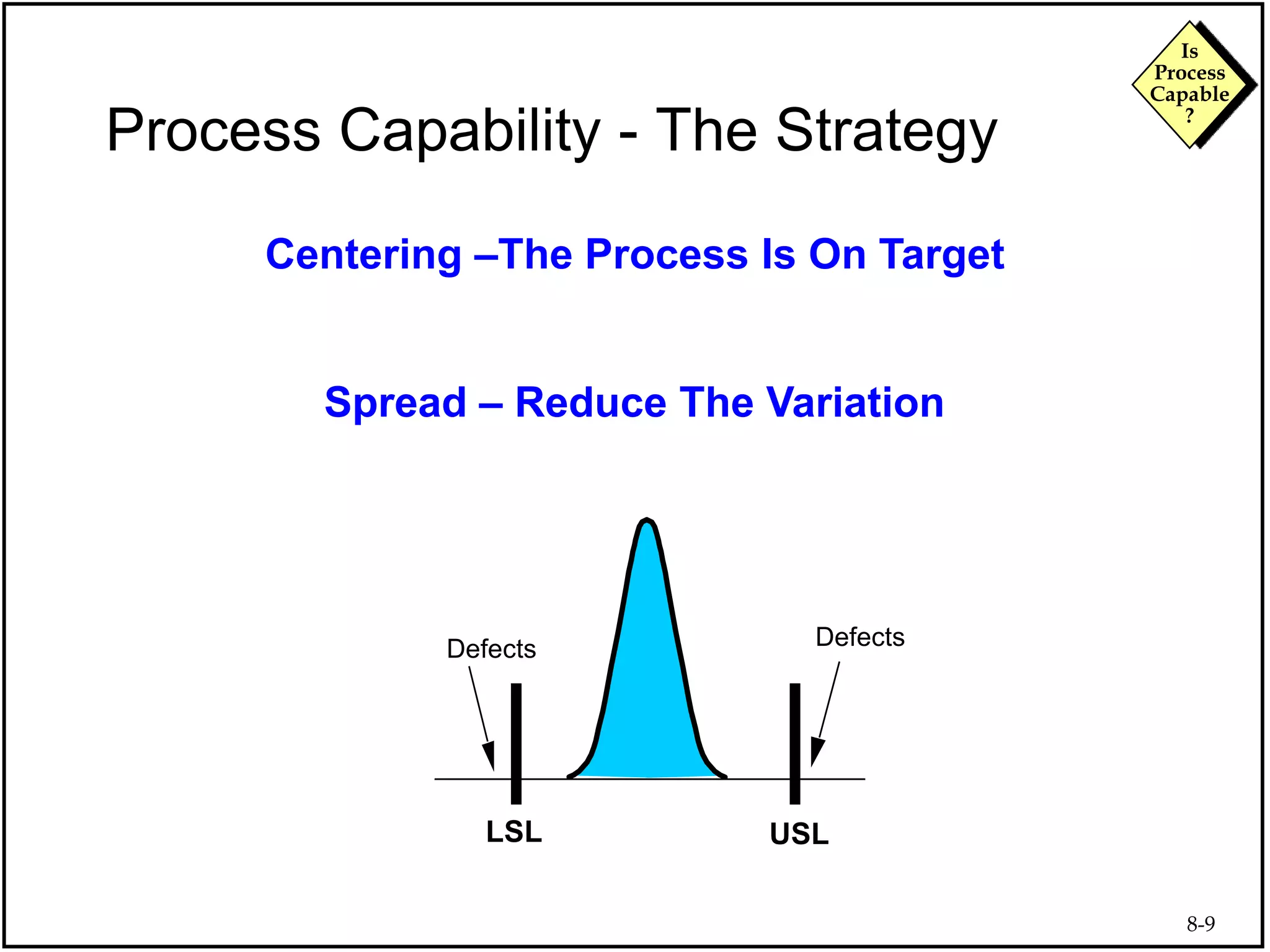 Is Process Capable ?

Process Capability - The Strategy

Centering –The Process Is On Target

Spread – Reduce The Variation

Defects

Defects

LSL

USL

8-9